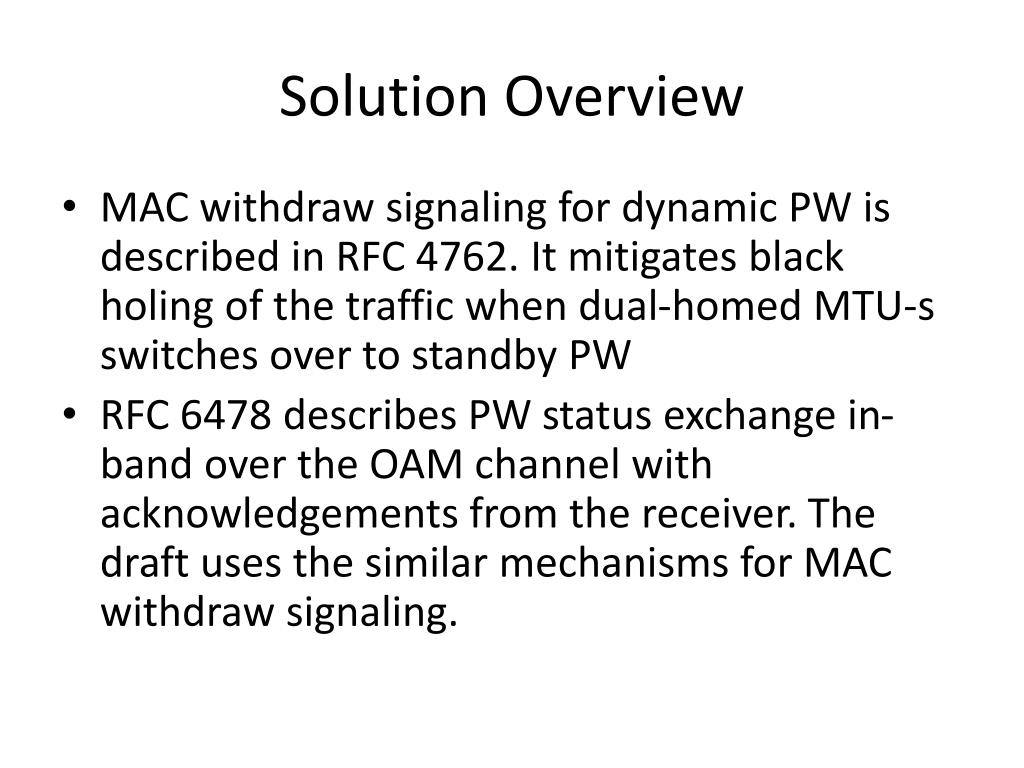 Solution Overview

• MAC withdraw signaling for dynamic PW is described in RFC 4762. It mitigates black holing of the traffic when dual-homed MTU-s switches over to standby PW

• RFC 6478 describes PW status exchange in-band over the OAM channel with acknowledgements from the receiver. The draft uses the similar mechanisms for MAC withdraw signaling.